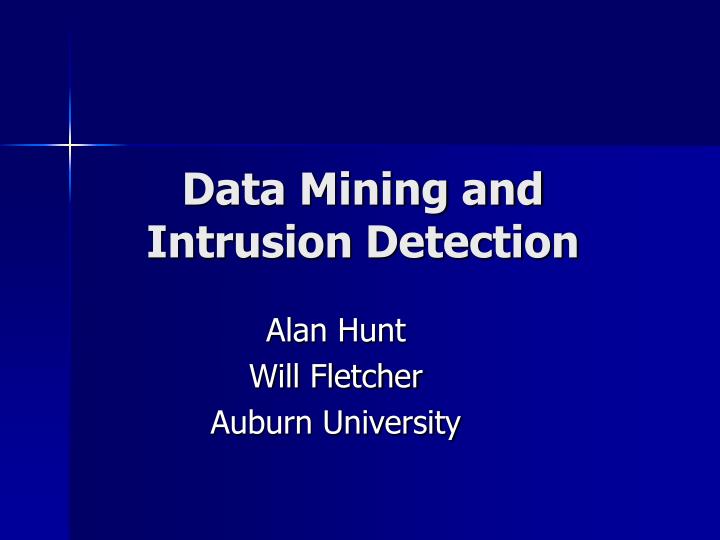 Data Mining and Intrusion Detection

Alan Hunt
Will Fletcher
Auburn University